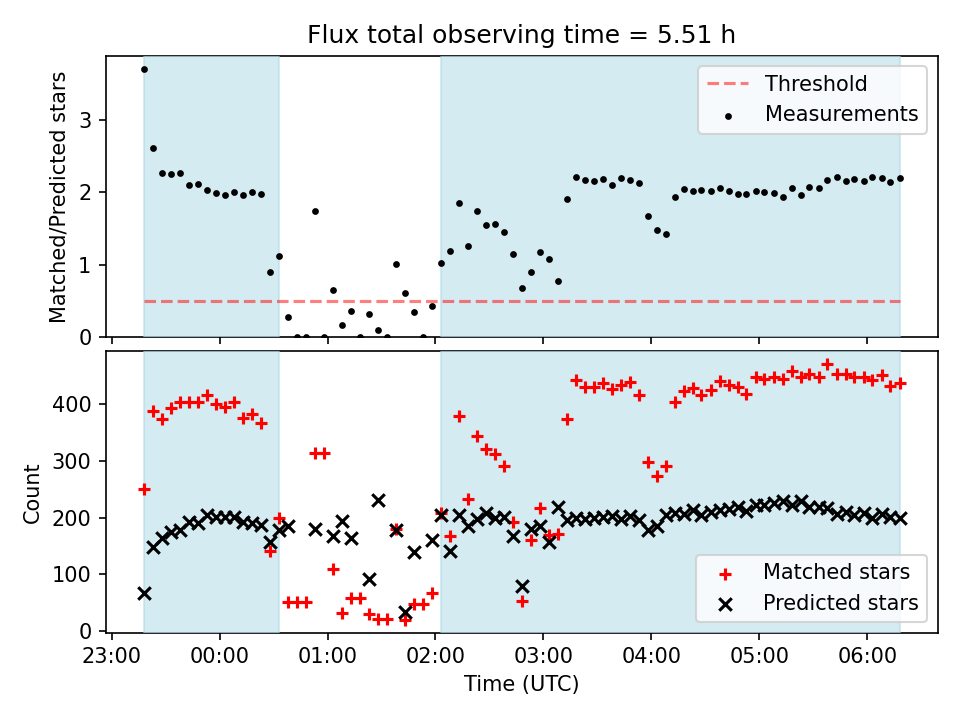 Flux total observing time = 5.51 h

Matched/Predicted stars

3
2
1
0

Threshold
Measurements

Count

400
300
200
100
0

Matched stars
Predicted stars

23:00 00:00 01:00 02:00 03:00 04:00 05:00 06:00

Time (UTC)